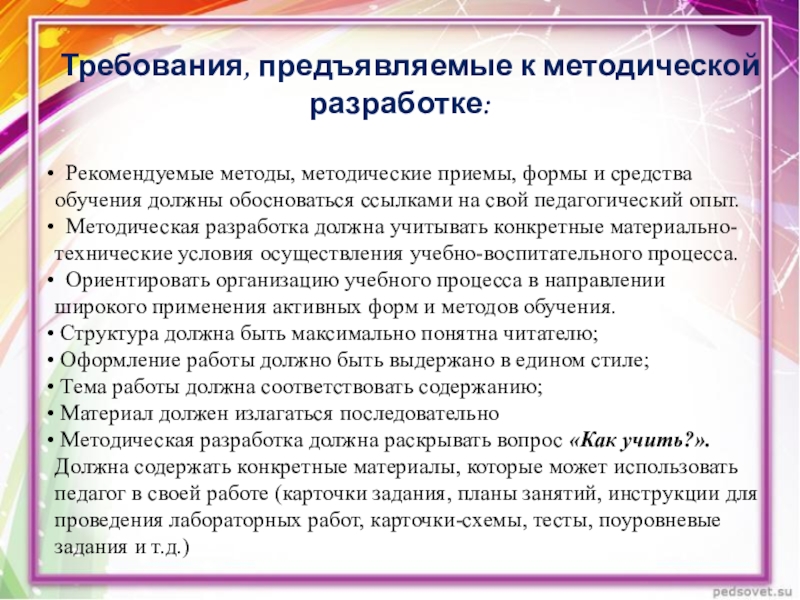 Требования, предъявляемые к методической разработке:

• Рекомендуемые методы, методические приемы, формы и средства обучения должны обосноваться ссылками на свой педагогический опыт.
• Методическая разработка должна учитывать конкретные материально-технические условия осуществления учебно-воспитательного процесса.
• Ориентировать организацию учебного процесса в направлении широкого применения активных форм и методов обучения.
• Структура должна быть максимально понятна читателю;
• Оформление работы должно быть выдержано в едином стиле;
• Тема работы должна соответствовать содержанию;
• Материал должен излагаться последовательно
• Методическая разработка должна раскрывать вопрос «Как учить?». Должна содержать конкретные материалы, которые может использовать педагог в своей работе (карточки задания, планы занятий, инструкции для проведения лабораторных работ, карточки-схемы, тесты, поуровневые задания и т.д.)

pedsovet.su